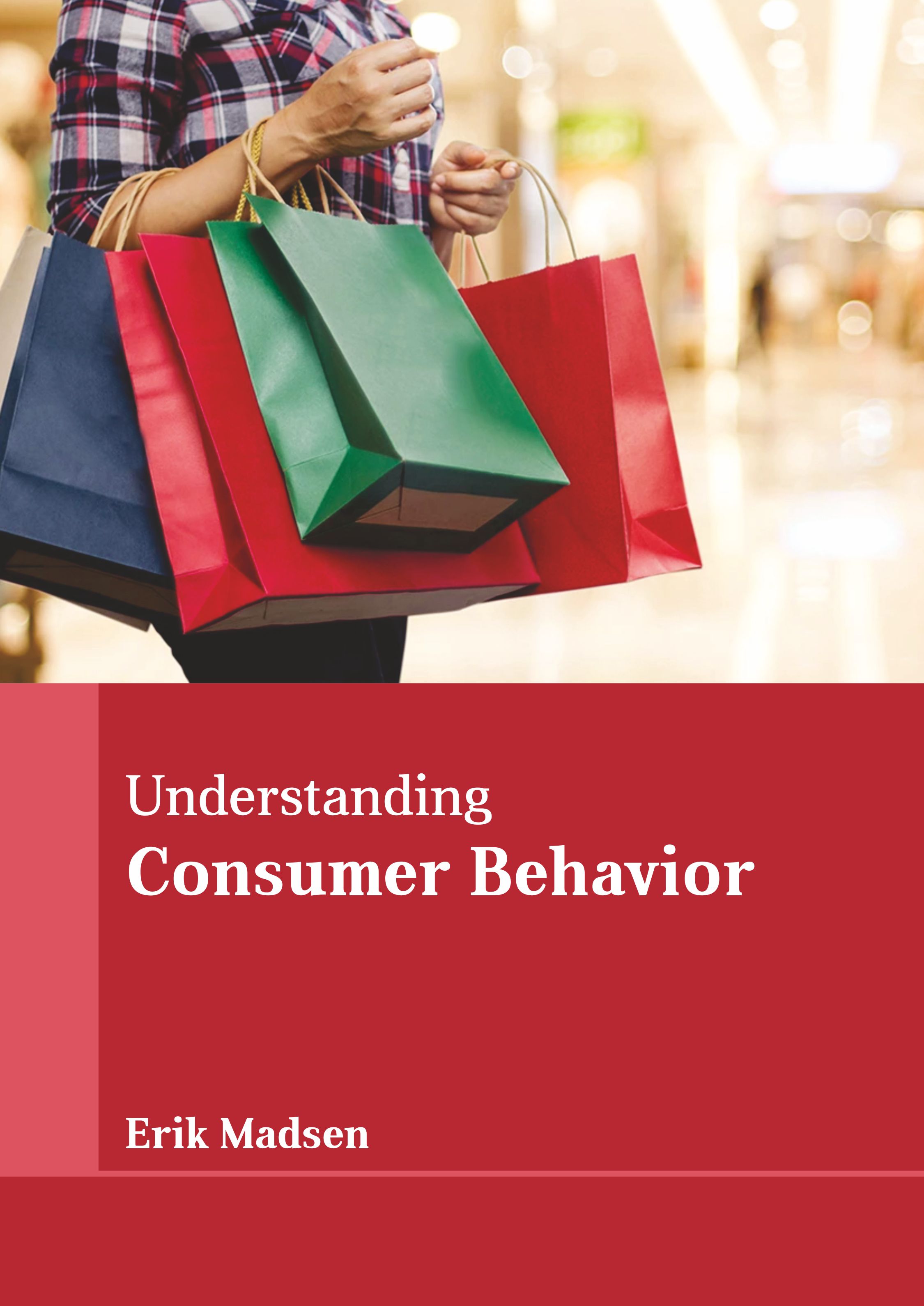 Understanding
Consumer Behavior

Erik Madsen